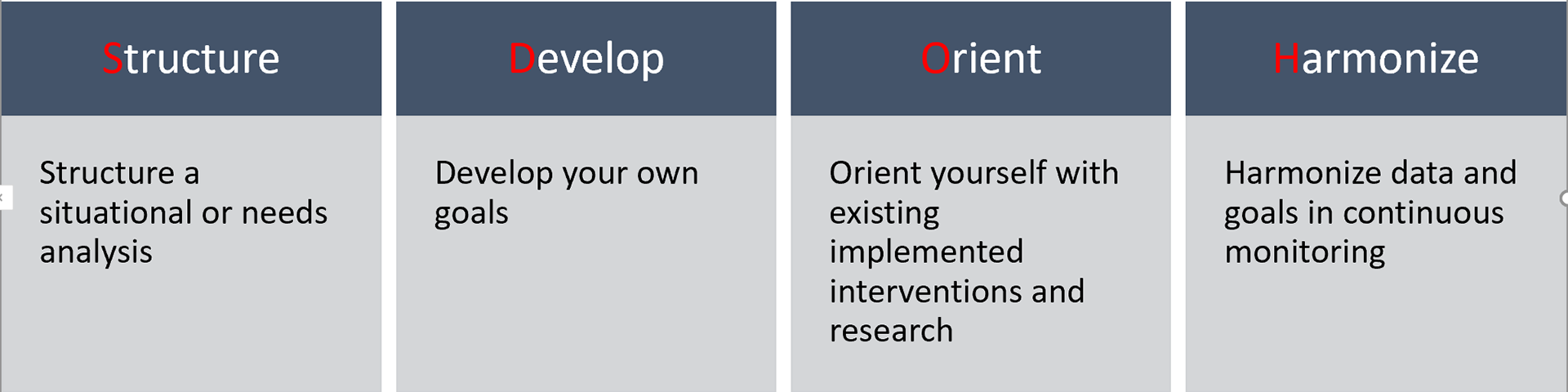 Structure

Structure a situational or needs analysis

Develop

Develop your own goals

Orient

Orient yourself with existing implemented interventions and research

Harmonize

Harmonize data and goals in continuous monitoring